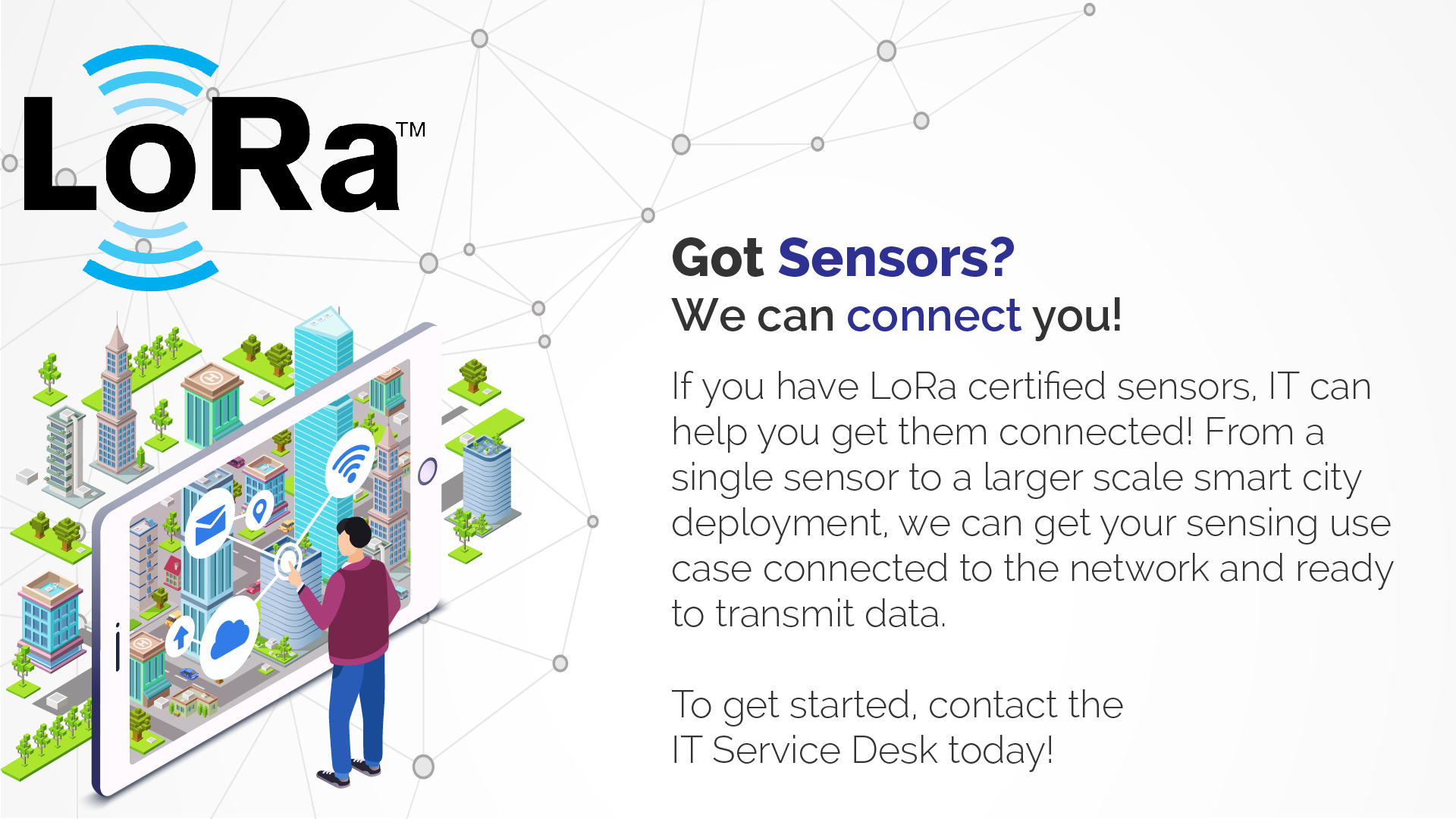 LoRa™

Got Sensors?
We can connect you!

If you have LoRa certified sensors, IT can help you get them connected! From a single sensor to a larger scale smart city deployment, we can get your sensing use case connected to the network and ready to transmit data.

To get started, contact the IT Service Desk today!